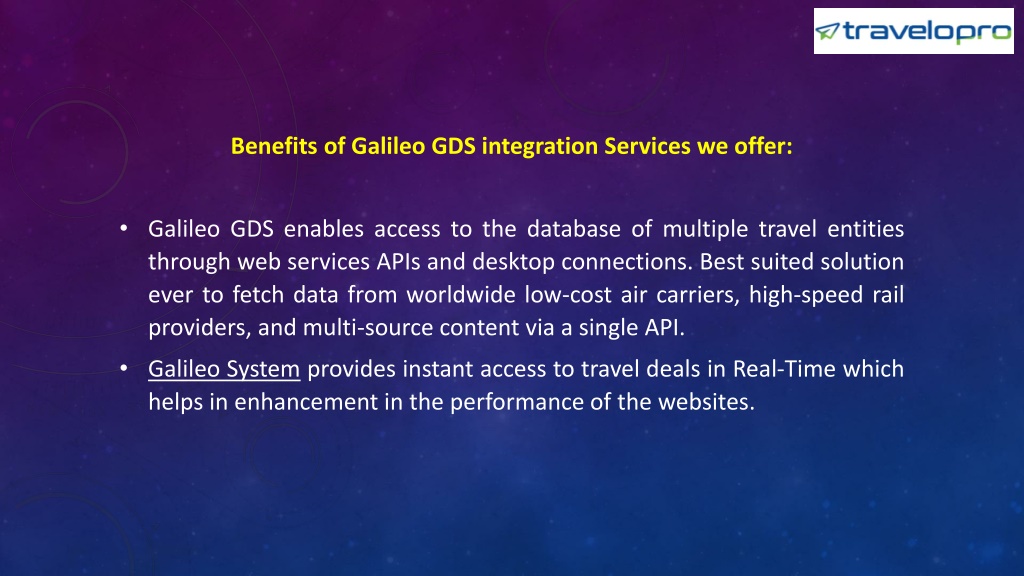 travelopro

Benefits of Galileo GDS integration Services we offer:

• Galileo GDS enables access to the database of multiple travel entities through web services APIs and desktop connections. Best suited solution ever to fetch data from worldwide low-cost air carriers, high-speed rail providers, and multi-source content via a single API.

• Galileo System provides instant access to travel deals in Real-Time which helps in enhancement in the performance of the websites.